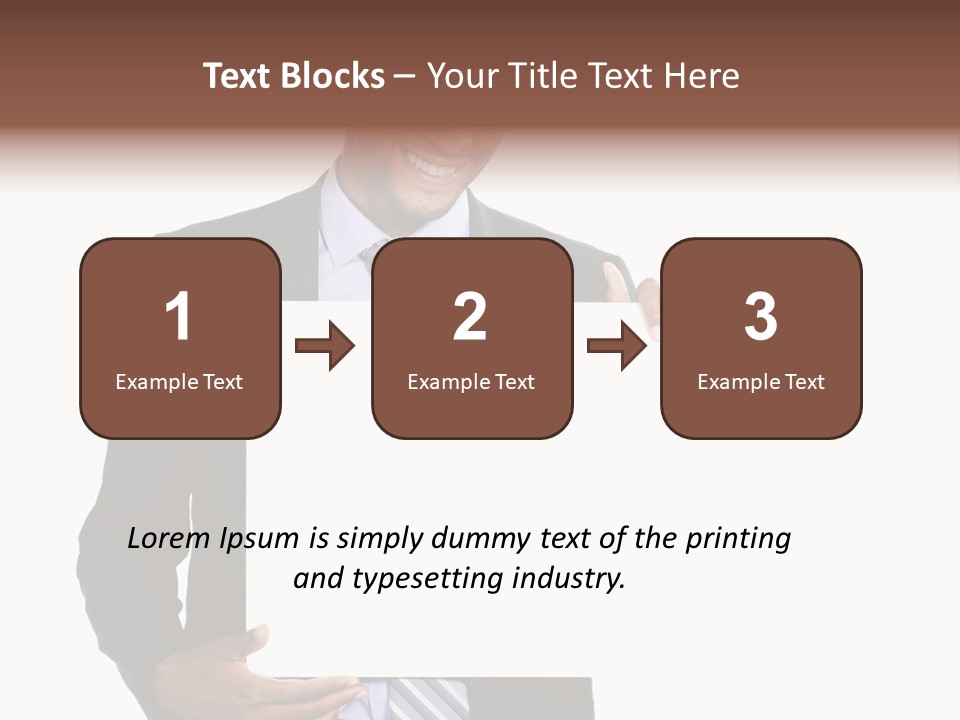 Text Blocks – Your Title Text Here

1
Example Text

2
Example Text

3
Example Text

Lorem Ipsum is simply dummy text of the printing and typesetting industry.